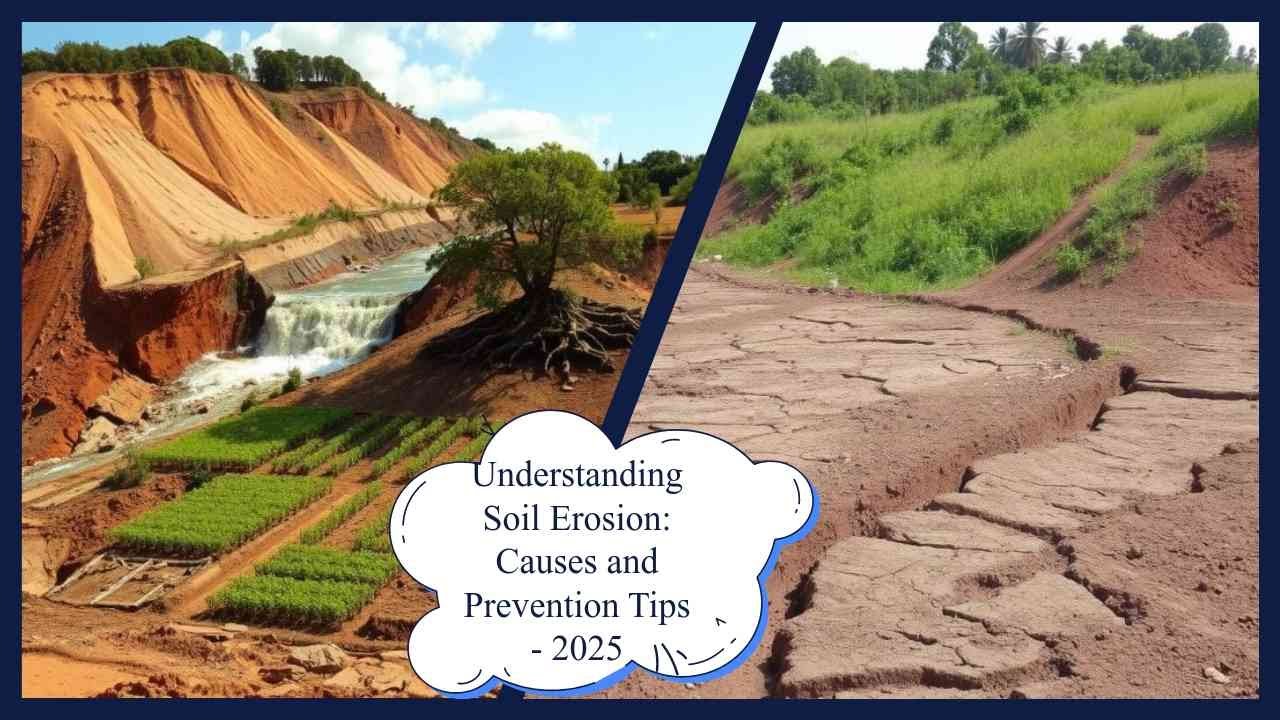 Understanding Soil Erosion: Causes and Prevention Tips - 2025